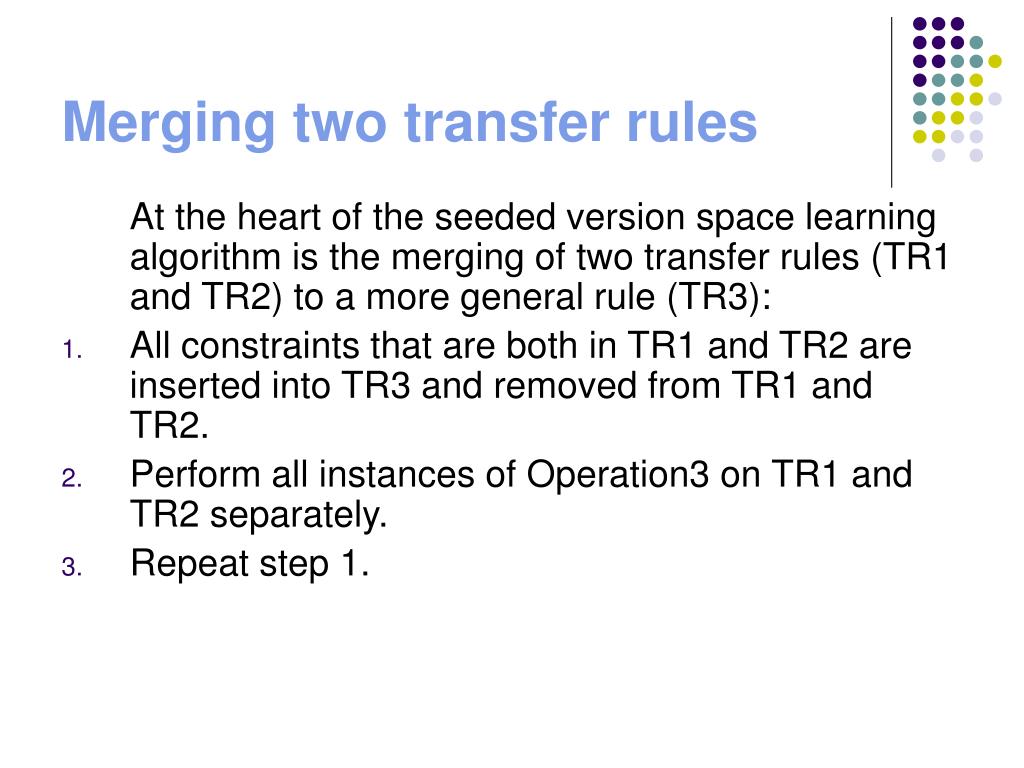 Merging two transfer rules

At the heart of the seeded version space learning algorithm is the merging of two transfer rules (TR1 and TR2) to a more general rule (TR3):

1. All constraints that are both in TR1 and TR2 are inserted into TR3 and removed from TR1 and TR2.
2. Perform all instances of Operation3 on TR1 and TR2 separately.
3. Repeat step 1.